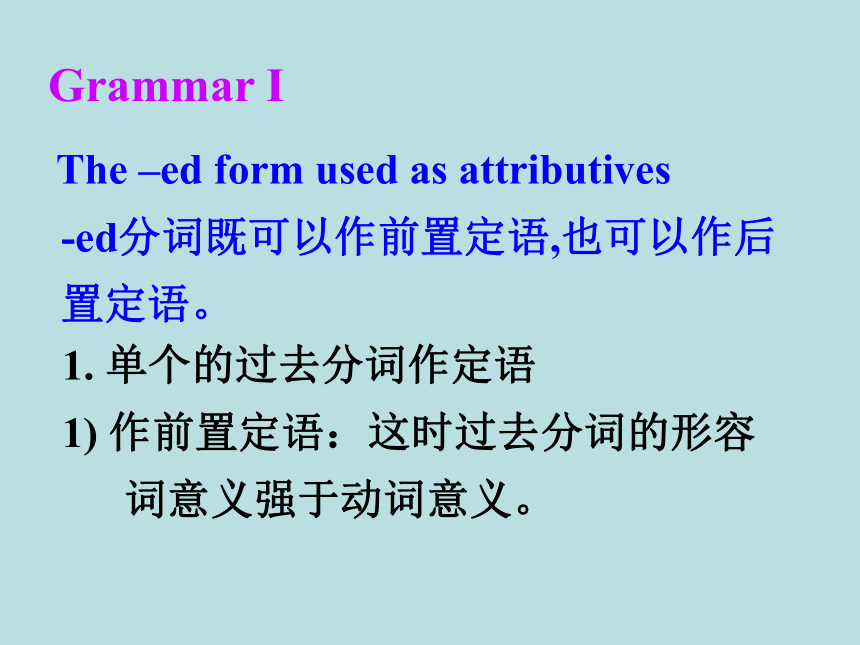 Grammar I

The –ed form used as attributives

-ed分词既可以作前置定语,也可以作后置定语。

1. 单个的过去分词作定语

1) 作前置定语：这时过去分词的形容词意义强于动词意义。